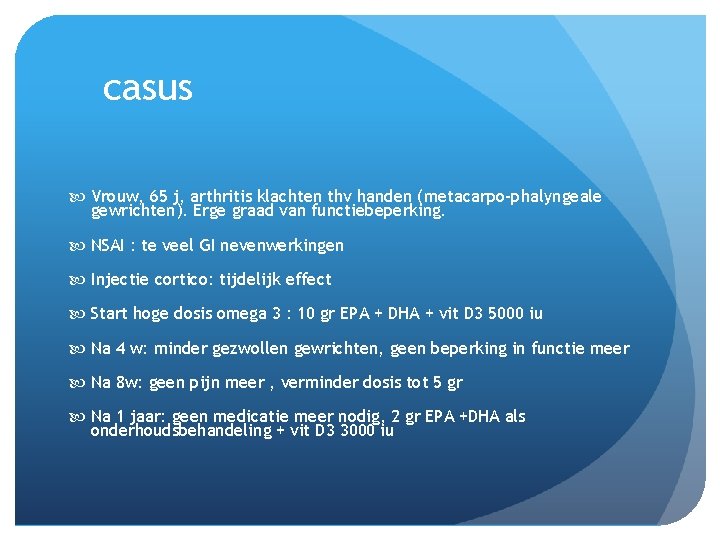 casus

Vrouw, 65 j, arthritis klachten thv handen (metacarpo-phalyngeale gewrichten). Erge graad van functiebeperking.

NSAI : te veel GI nevenwerkingen

Injectie cortico: tijdelijk effect

Start hoge dosis omega 3 : 10 gr EPA + DHA + vit D3 5000 iu

Na 4 w: minder gezwollen gewrichten, geen beperking in functie meer

Na 8w: geen pijn meer , verminder dosis tot 5 gr

Na 1 jaar: geen medicatie meer nodig, 2 gr EPA +DHA als onderhoudsbehandeling + vit D3 3000 iu